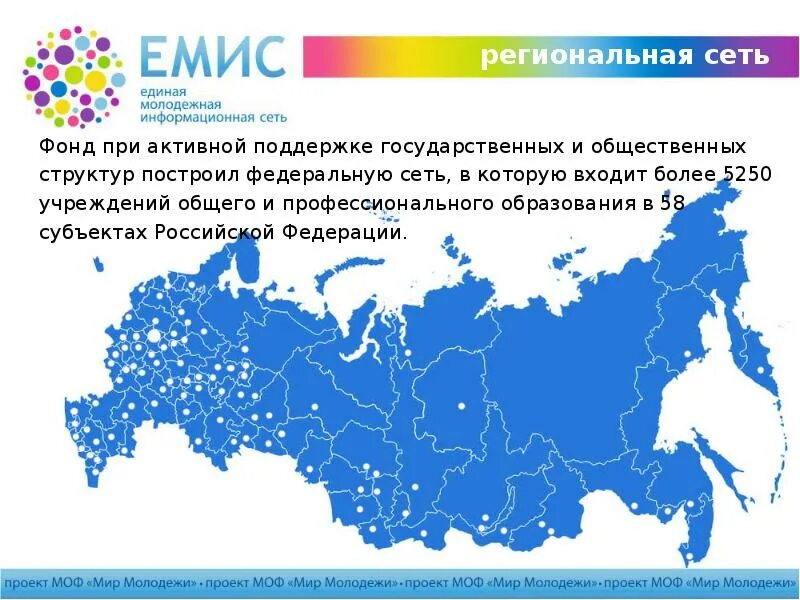 ЕМИС
единая молодежная информационная сеть

региональная сеть

Фонд при активной поддержке государственных и общественных структур построил федеральную сеть, в которую входит более 5250 учреждений общего и профессионального образования в 58 субъектах Российской Федерации.

проект МОФ «Мир Молодежи» • проект МОФ «Мир Молодежи» • проект МОФ «Мир Молодежи» • проект МОФ «Мир Молодежи»